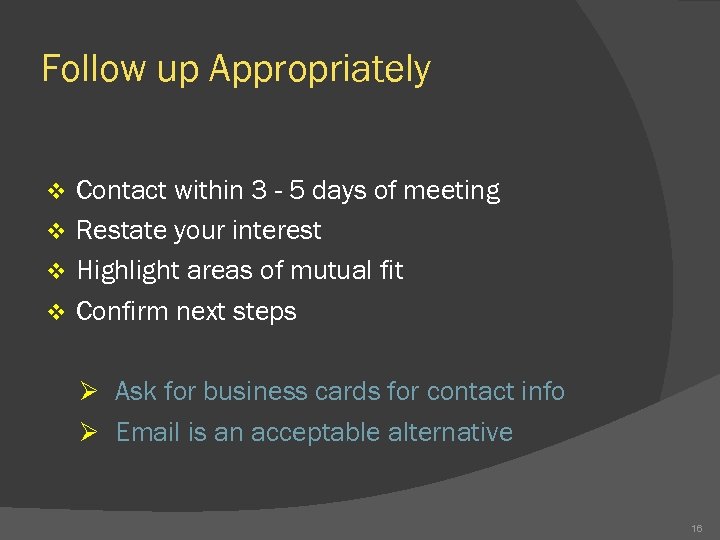 Follow up Appropriately

❖ Contact within 3 - 5 days of meeting
❖ Restate your interest
❖ Highlight areas of mutual fit
❖ Confirm next steps

➢ Ask for business cards for contact info
➢ Email is an acceptable alternative

16